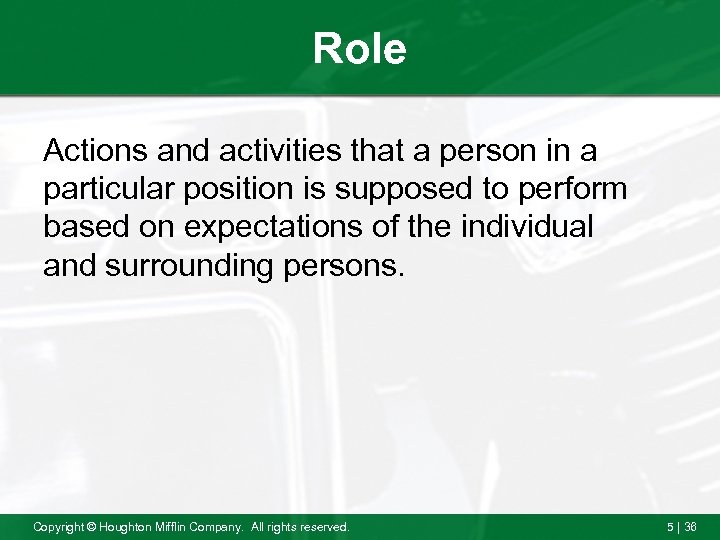 Role

Actions and activities that a person in a particular position is supposed to perform based on expectations of the individual and surrounding persons.

Copyright © Houghton Mifflin Company. All rights reserved.

5 | 36